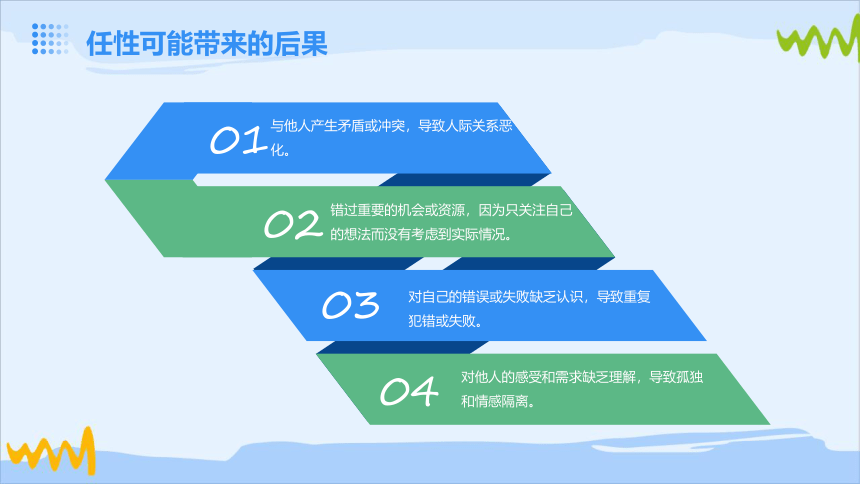 任性可能带来的后果

01 与他人产生矛盾或冲突，导致人际关系恶化。

02 错过重要的机会或资源，因为只关注自己的想法而没有考虑到实际情况。

03 对自己的错误或失败缺乏认识，导致重复犯错或失败。

04 对他人的感受和需求缺乏理解，导致孤独和情感隔离。